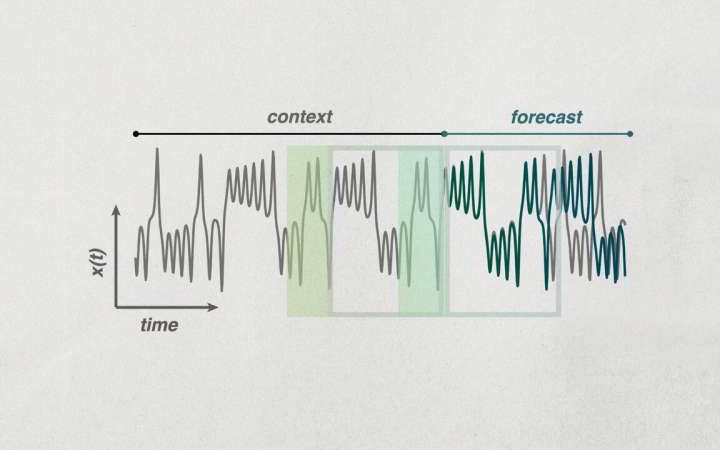 context

forecast

x(t)

time